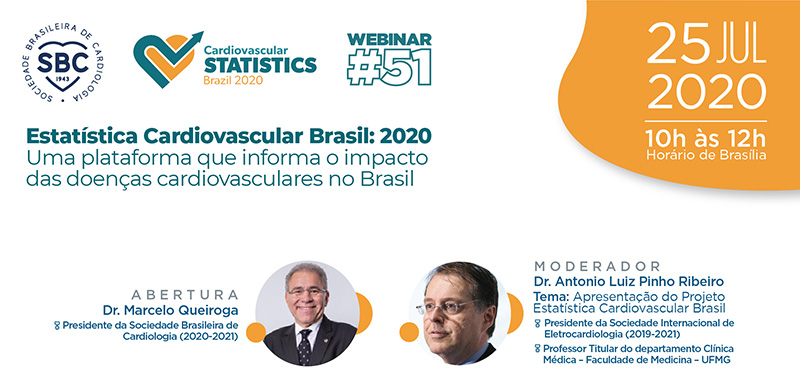 SOCIEDADE BRASILEIRA DE CARDIOLOGIA
SBC
1943

Cardiovascular
STATISTICS
Brazil 2020

WEBINAR
#51

25 JUL
2020
10h às 12h
Horário de Brasília

Estatística Cardiovascular Brasil: 2020
Uma plataforma que informa o impacto das doenças cardiovasculares no Brasil

ABERTURA
Dr. Marcelo Queiroga
Presidente da Sociedade Brasileira de Cardiologia (2020-2021)

MODERADOR
Dr. Antonio Luiz Pinho Ribeiro
Tema: Apresentação do Projeto Estatística Cardiovascular Brasil
Presidente da Sociedade Internacional de Eletrocardiologia (2019-2021)
Professor Titular do departamento Clínica Médica – Faculdade de Medicina – UFMG